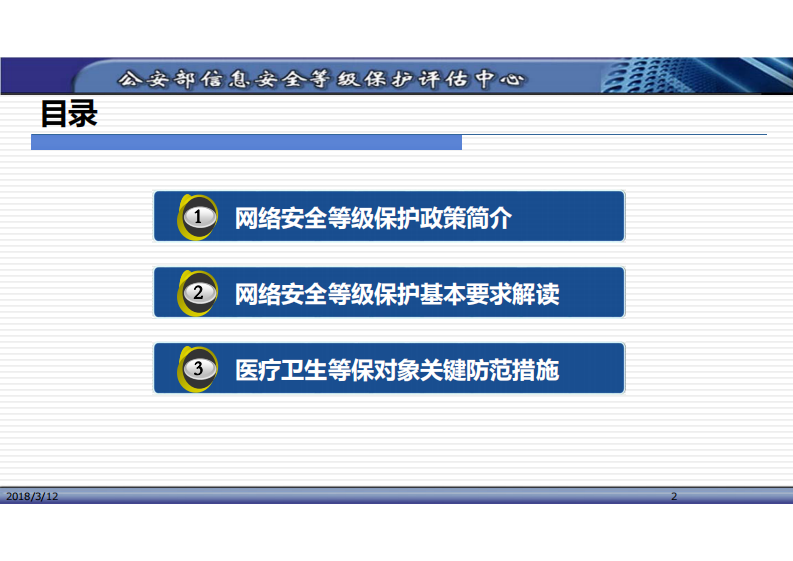 公安部信息安全等级保护评估中心

目录

1 网络安全等级保护政策简介

2 网络安全等级保护基本要求解读

3 医疗卫生等保对象关键防范措施

2018/3/12

2